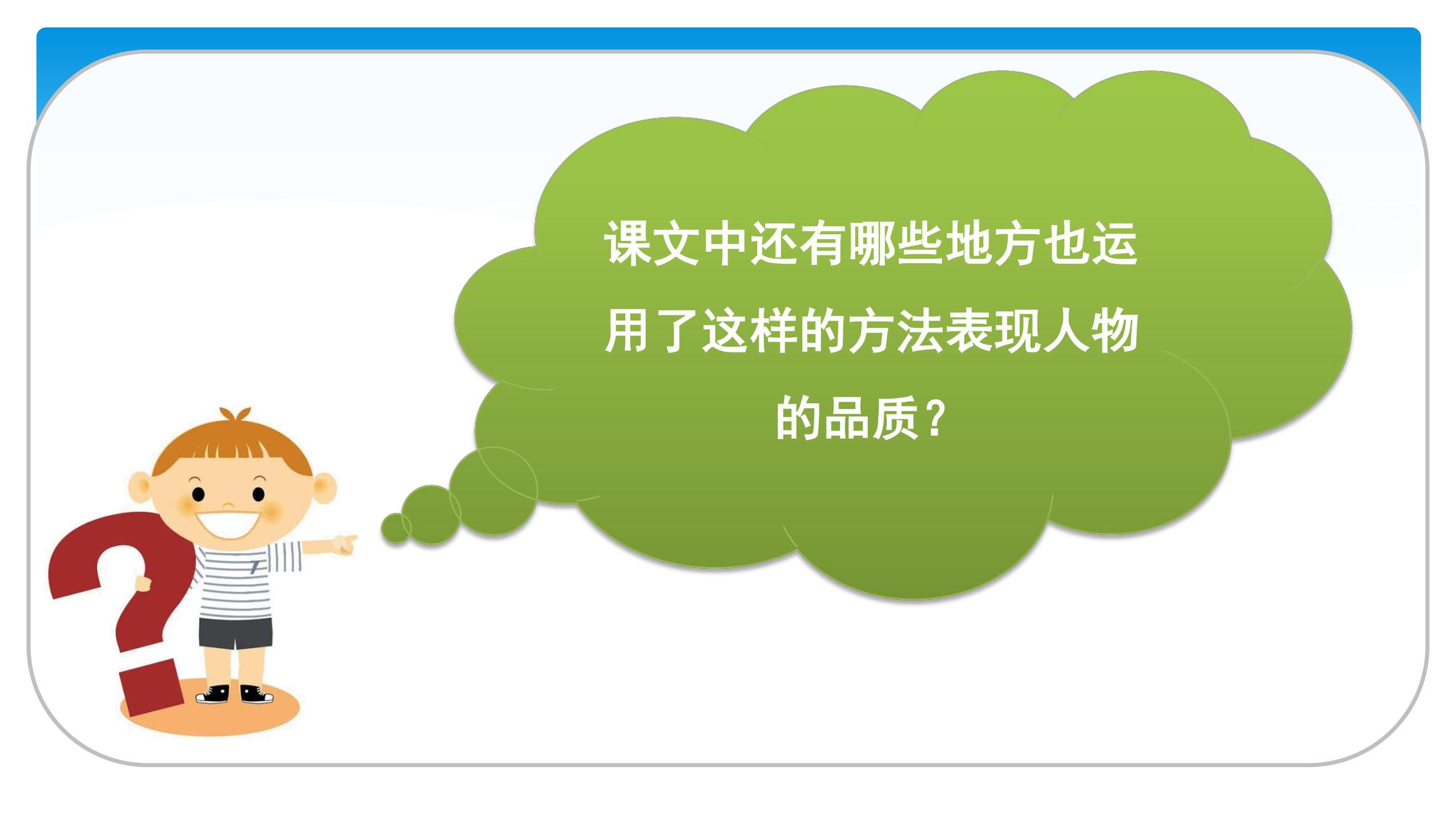 课文中还有哪些地方也运用了这样的方法表现人物的品质？